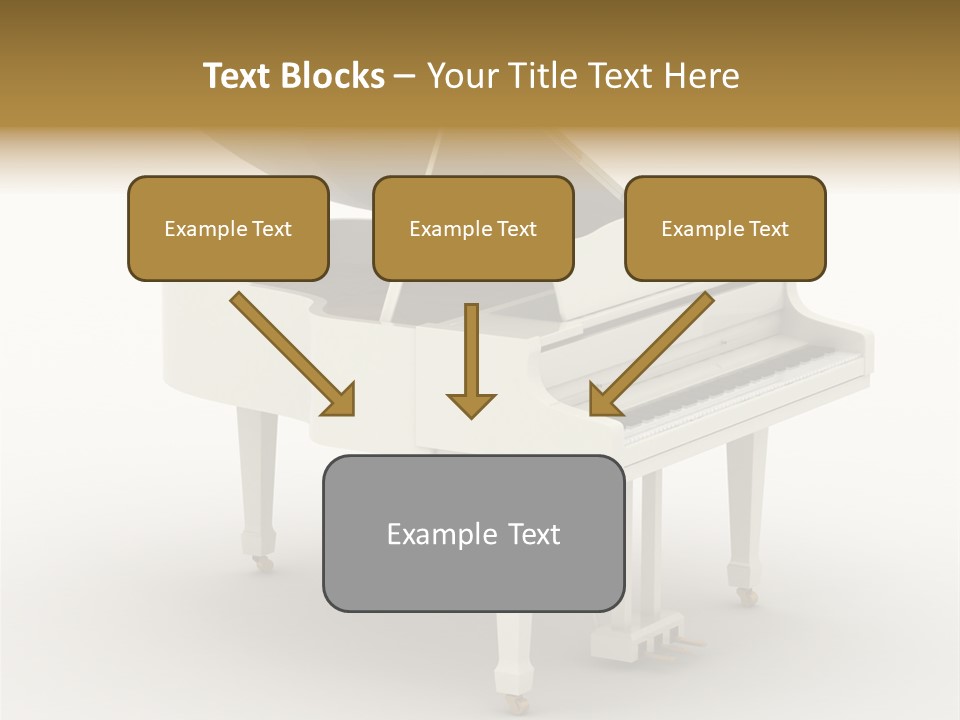 Text Blocks – Your Title Text Here

Example Text

Example Text

Example Text

Example Text